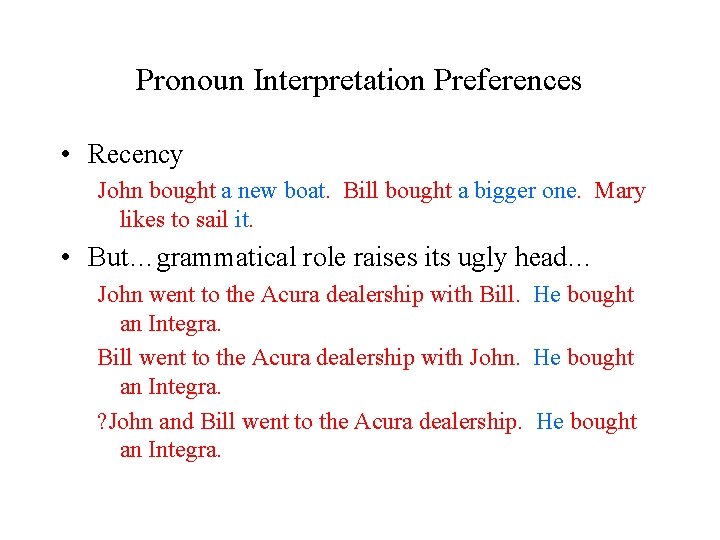 Pronoun Interpretation Preferences

• Recency

John bought a new boat. Bill bought a bigger one. Mary likes to sail it.

• But…grammatical role raises its ugly head…

John went to the Acura dealership with Bill. He bought an Integra.

Bill went to the Acura dealership with John. He bought an Integra.

?John and Bill went to the Acura dealership. He bought an Integra.